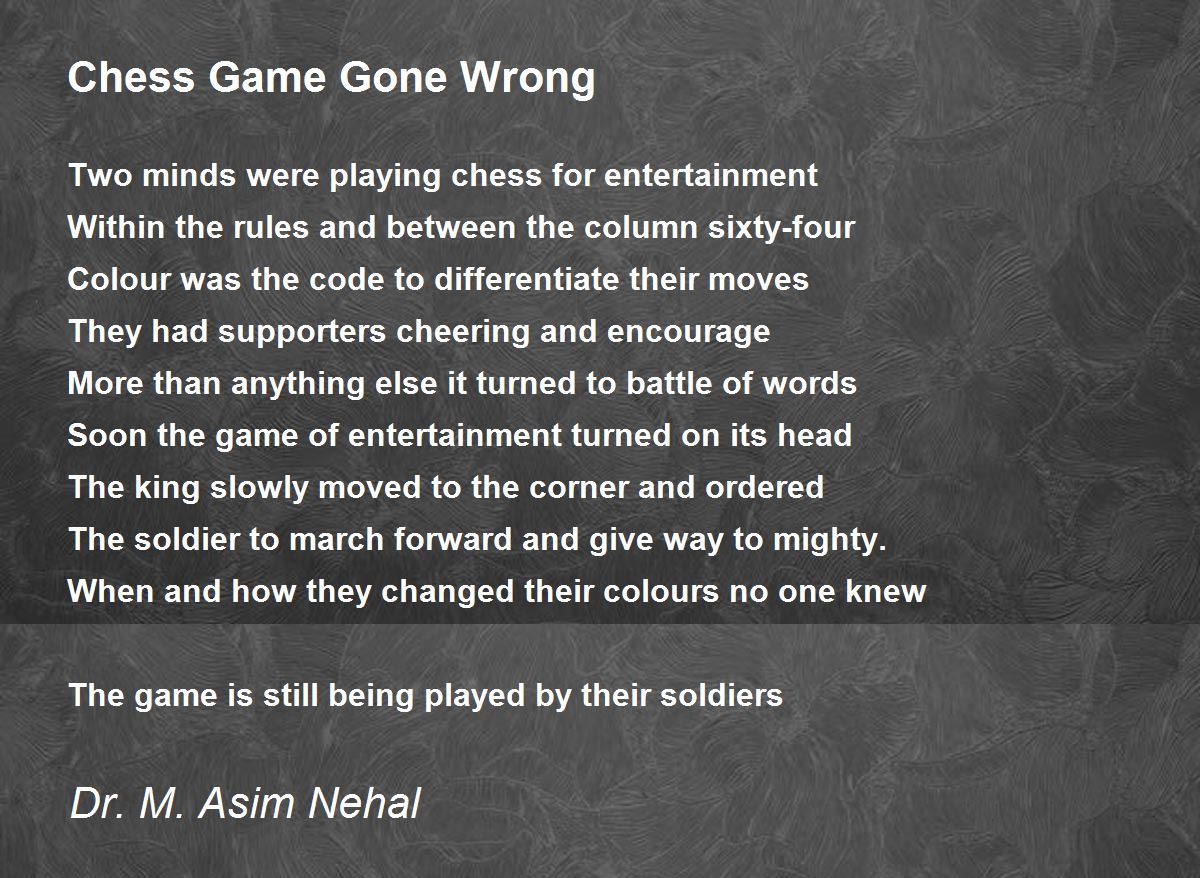 Chess Game Gone Wrong

Two minds were playing chess for entertainment
Within the rules and between the column sixty-four
Colour was the code to differentiate their moves
They had supporters cheering and encourage
More than anything else it turned to battle of words
Soon the game of entertainment turned on its head
The king slowly moved to the corner and ordered
The soldier to march forward and give way to mighty.
When and how they changed their colours no one knew

The game is still being played by their soldiers

Dr. M. Asim Nehal